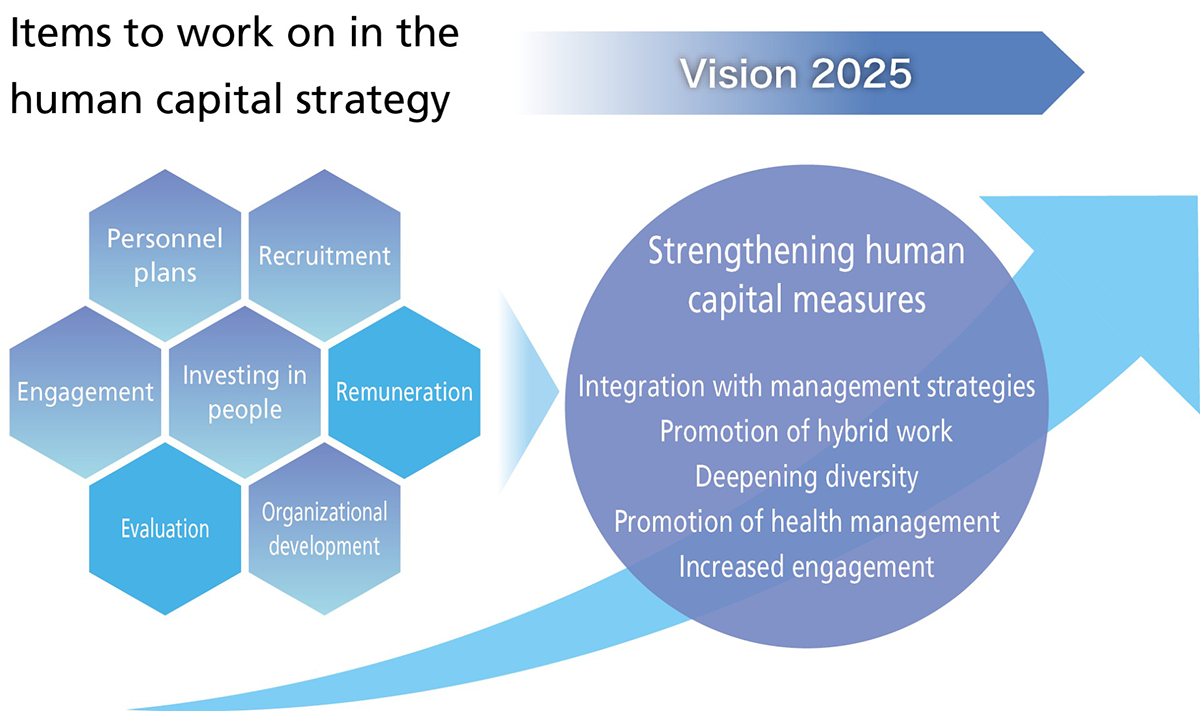 Items to work on in the human capital strategy

Vision 2025

Personnel plans

Recruitment

Engagement

Investing in people

Remuneration

Evaluation

Organizational development

Strengthening human capital measures

Integration with management strategies
Promotion of hybrid work
Deepening diversity
Promotion of health management
Increased engagement